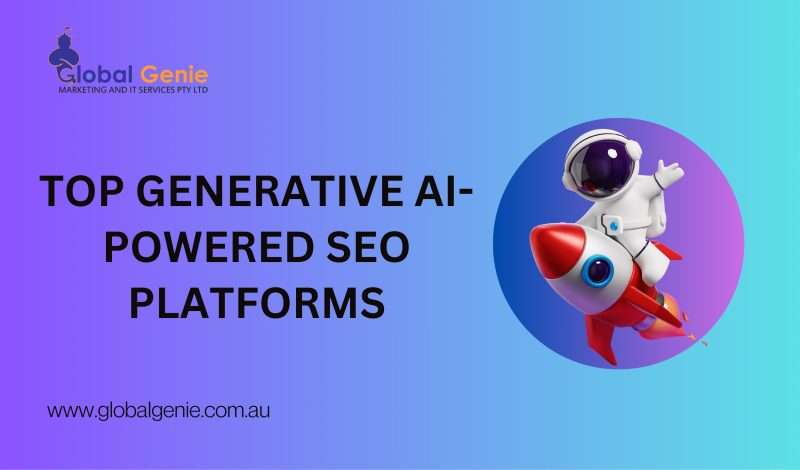 Global Genie
MARKETING AND IT SERVICES PTY LTD

TOP GENERATIVE AI-POWERED SEO PLATFORMS

www.globalgenie.com.au